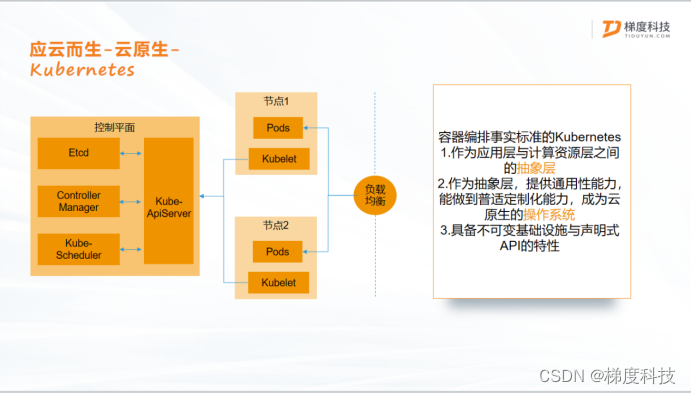 梯度科技
TIDUYUN.COM

应云而生-云原生-
Kubernetes

控制平面

Etcd

Controller Manager

Kube-Scheduler

Kube-ApiServer

节点1

Pods

Kubelet

节点2

Pods

Kubelet

负载均衡

容器编排事实标准的Kubernetes
1.作为应用层与计算资源层之间的抽象层
2.作为抽象层，提供通用性能力，能做到普适定制化能力，成为云原生的操作系统
3.具备不可变基础设施与声明式API的特性

CSDN @梯度科技